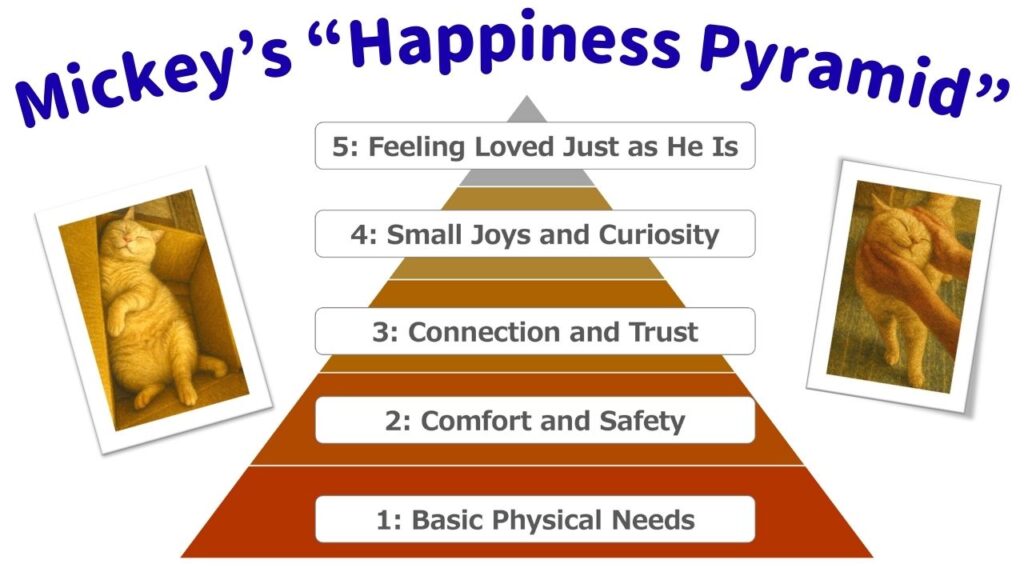 Mickey's "Happiness Pyramid"

5: Feeling Loved Just as He Is

4: Small Joys and Curiosity

3: Connection and Trust

2: Comfort and Safety

1: Basic Physical Needs